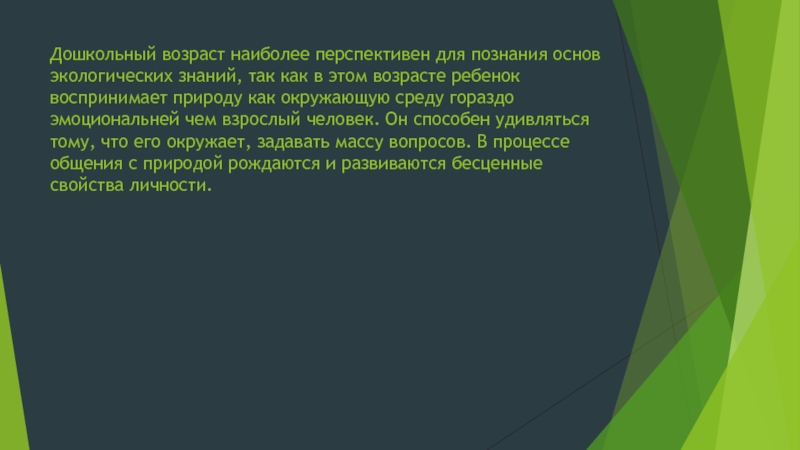 Дошкольный возраст наиболее перспективен для познания основ экологических знаний, так как в этом возрасте ребенок воспринимает природу как окружающую среду гораздо эмоциональней чем взрослый человек. Он способен удивляться тому, что его окружает, задавать массу вопросов. В процессе общения с природой рождаются и развиваются бесценные свойства личности.